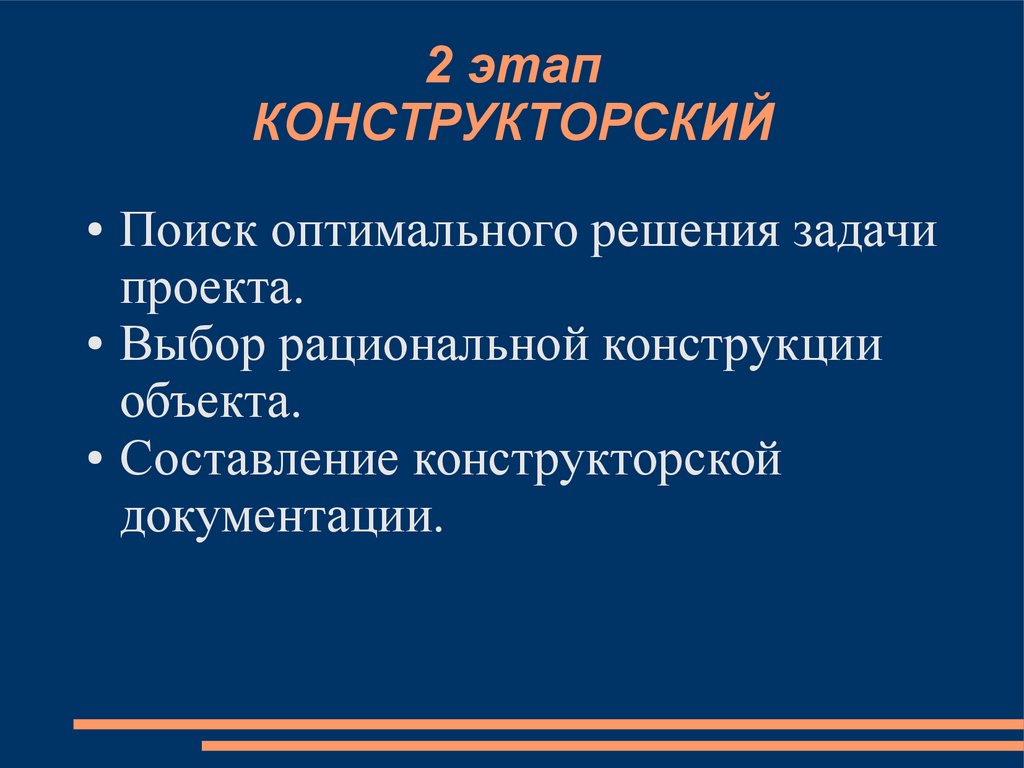 2 этап
КОНСТРУКТОРСКИЙ

• Поиск оптимального решения задачи проекта.
• Выбор рациональной конструкции объекта.
• Составление конструкторской документации.